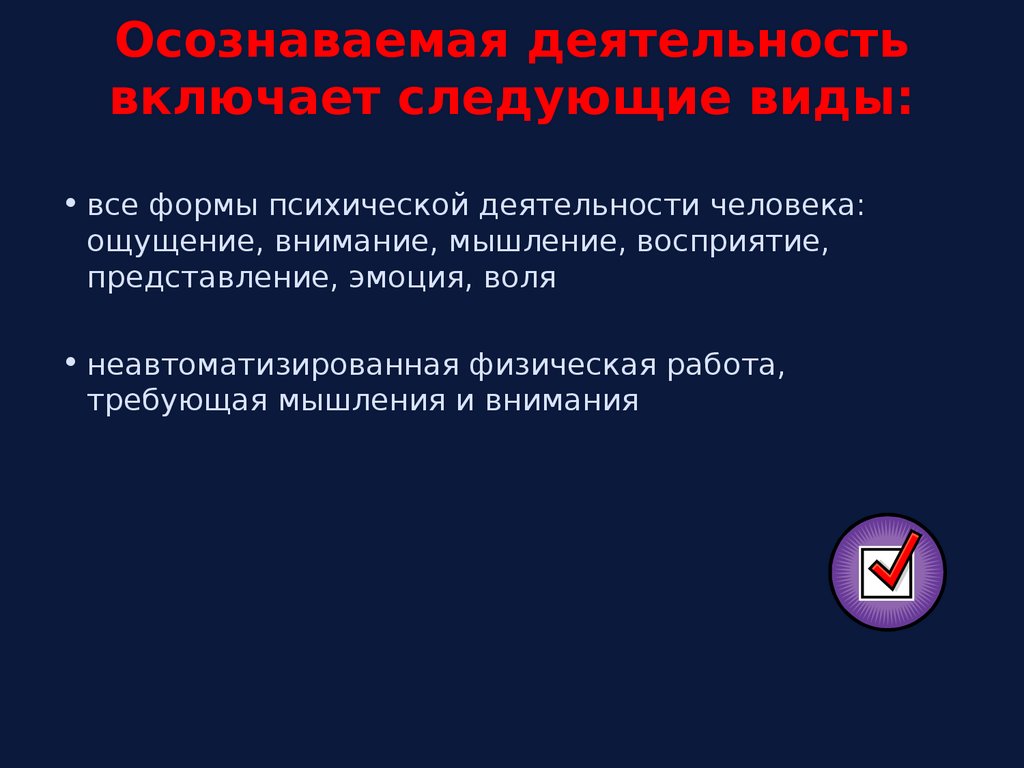 Осознаваемая деятельность включает следующие виды:

• все формы психической деятельности человека: ощущение, внимание, мышление, восприятие, представление, эмоция, воля

• неавтоматизированная физическая работа, требующая мышления и внимания